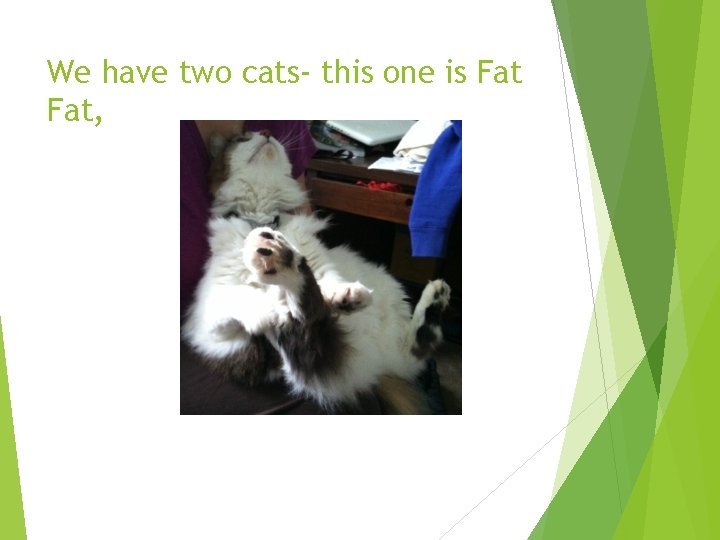 We have two cats- this one is Fat Fat,